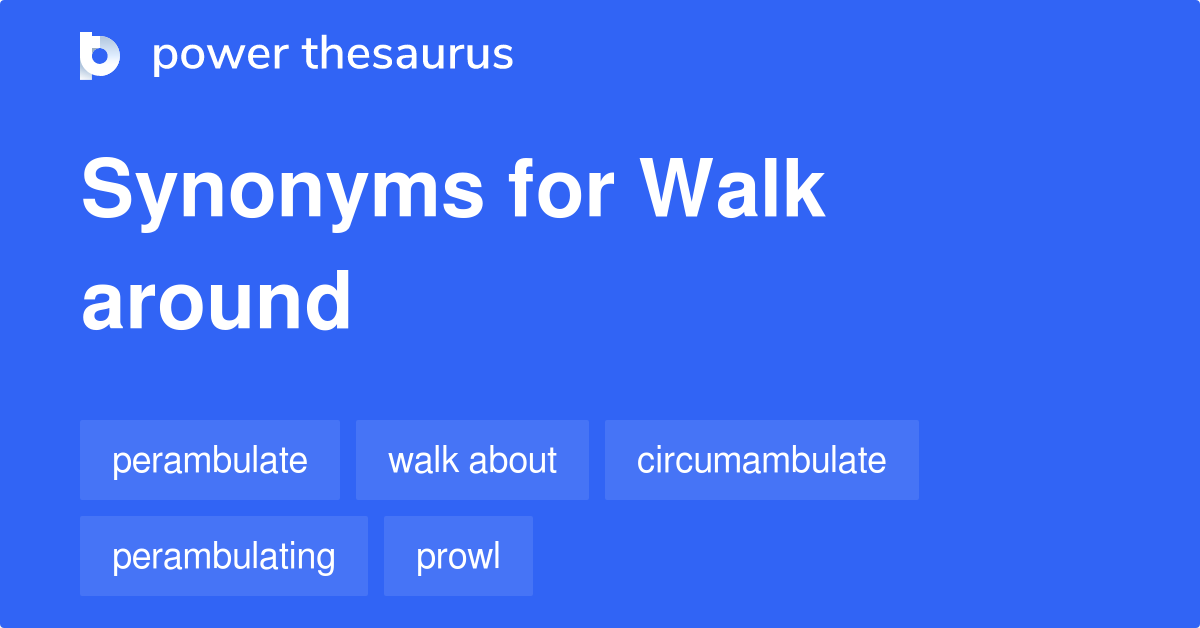 power thesaurus

Synonyms for Walk around

perambulate

walk about

circumambulate

perambulating

prowl